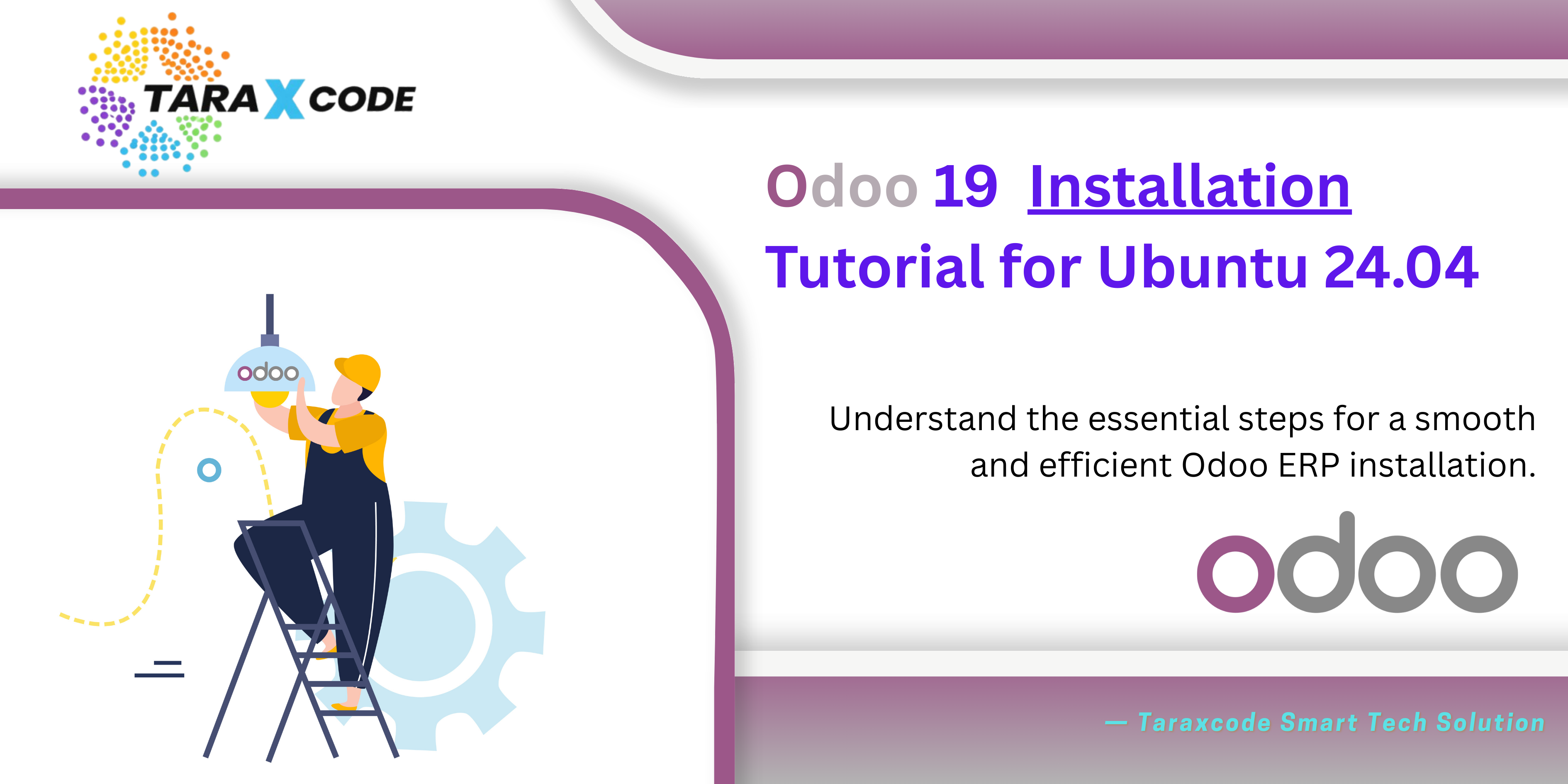 TARA X CODE

Odoo 19 Installation Tutorial for Ubuntu 24.04

odoo

Understand the essential steps for a smooth and efficient Odoo ERP installation.

odoo

— Taraxcode Smart Tech Solution